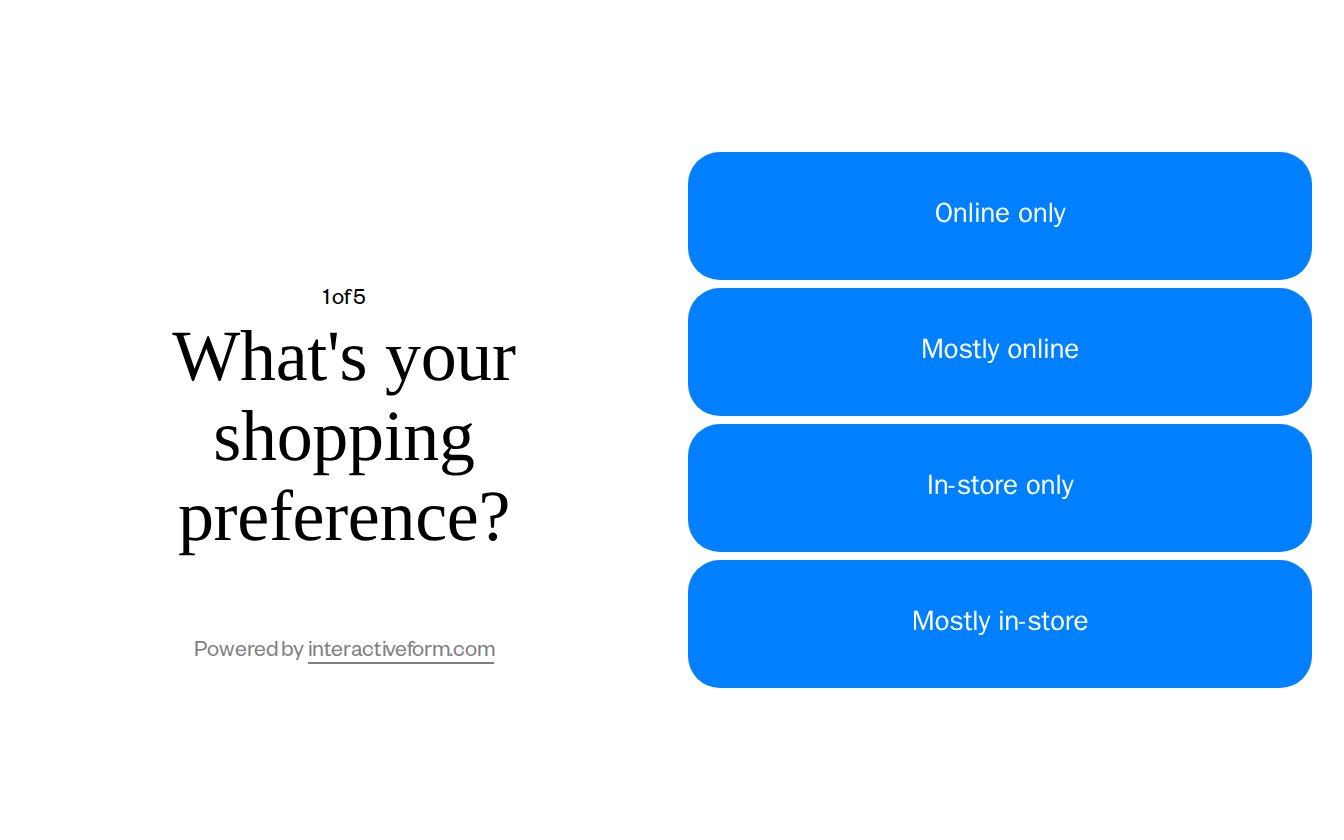 1 of 5

What's your shopping preference?

Powered by interactiveform.com

Online only

Mostly online

In-store only

Mostly in-store